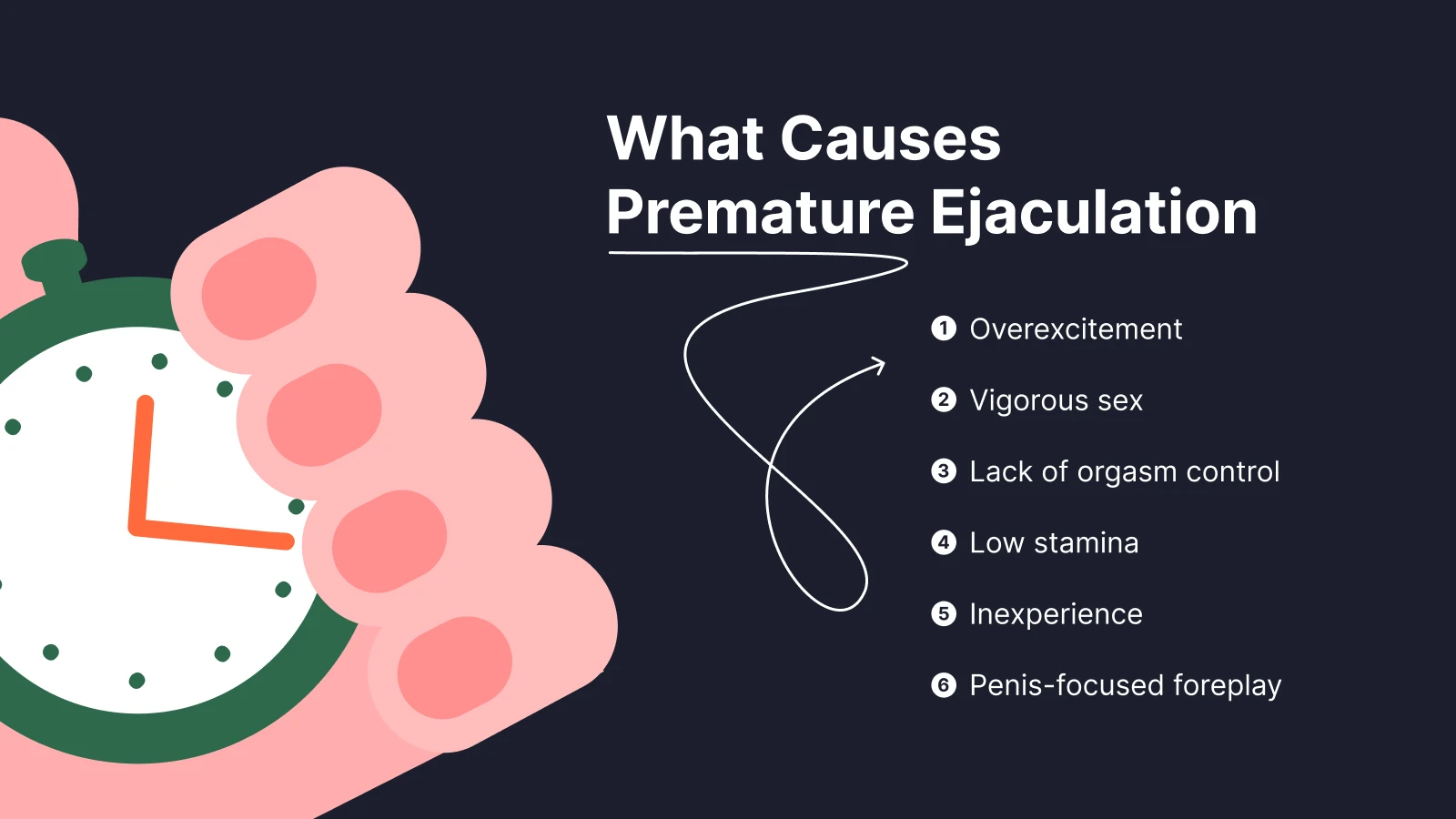 What Causes Premature Ejaculation

1 Overexcitement

2 Vigorous sex

3 Lack of orgasm control

4 Low stamina

5 Inexperience

6 Penis-focused foreplay